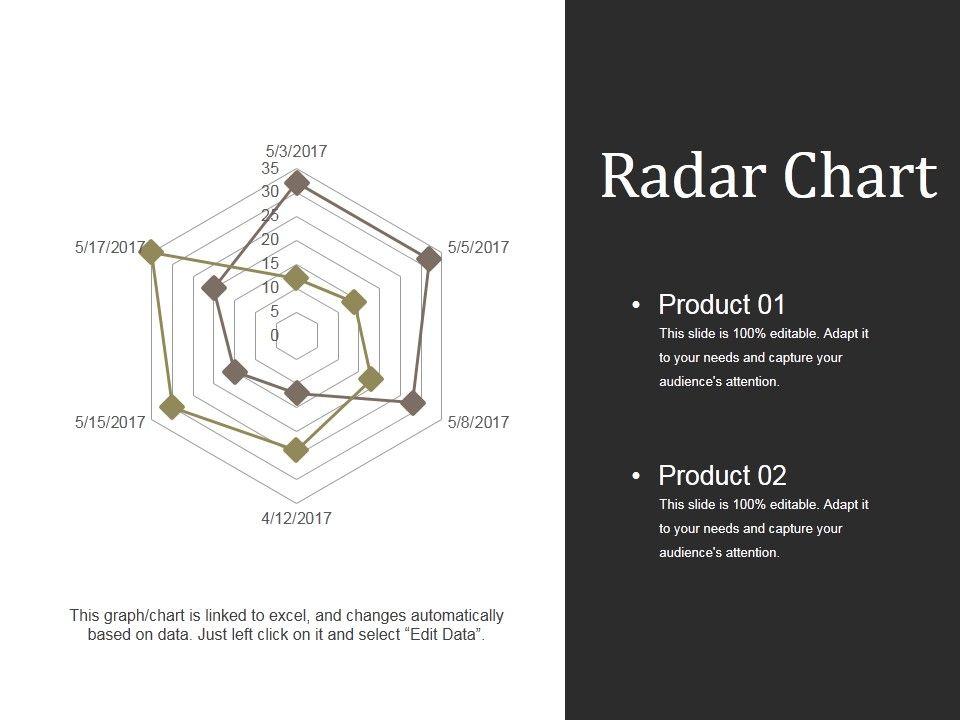 5/3/2017
35
30
25
20
15
10
5
0
5/5/2017
5/8/2017
4/12/2017
5/15/2017
5/17/2017

This graph/chart is linked to excel, and changes automatically based on data. Just left click on it and select “Edit Data”.

Radar Chart

• Product 01
This slide is 100% editable. Adapt it to your needs and capture your audience's attention.

• Product 02
This slide is 100% editable. Adapt it to your needs and capture your audience's attention.